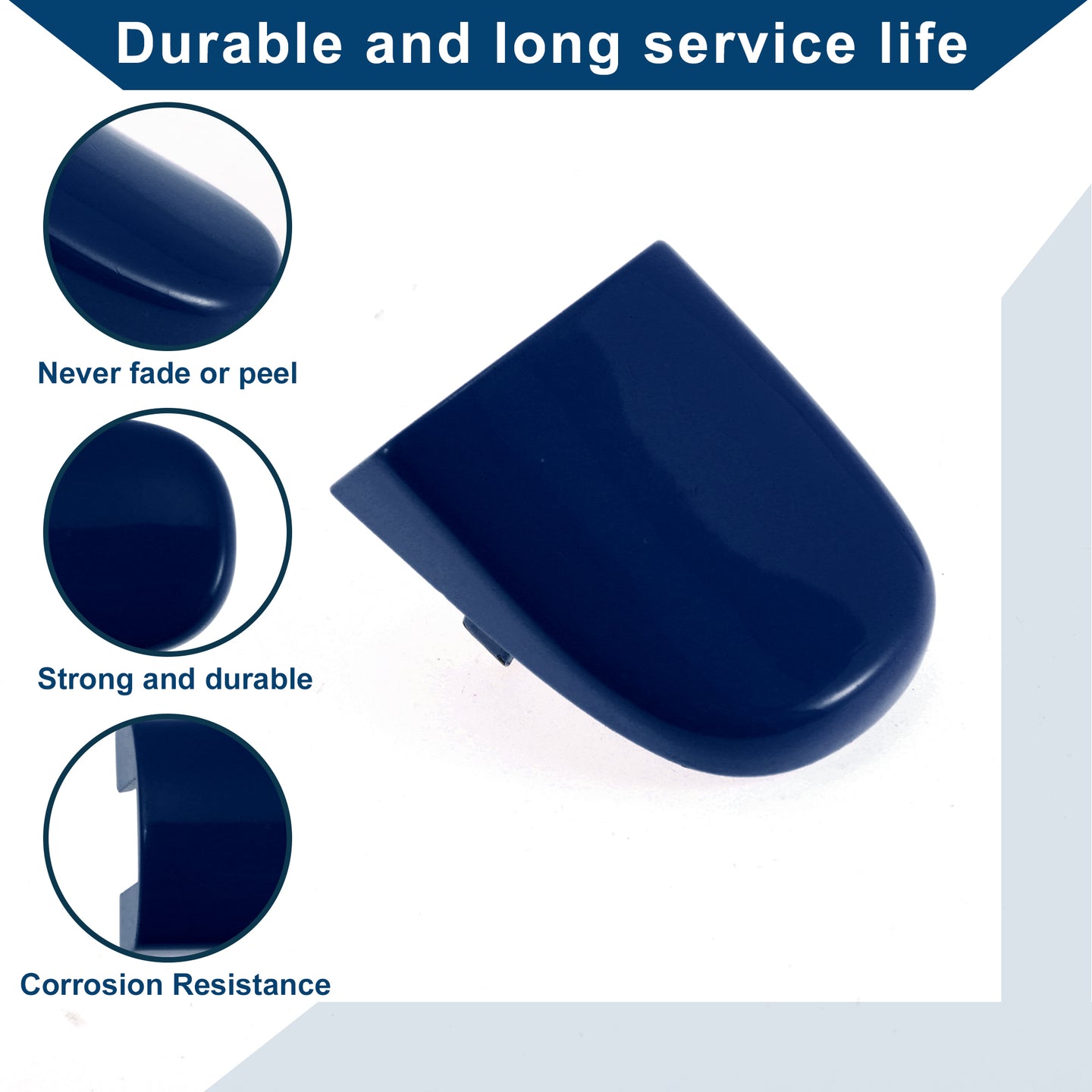 Durable and long service life

Never fade or peel

Strong and durable

Corrosion Resistance